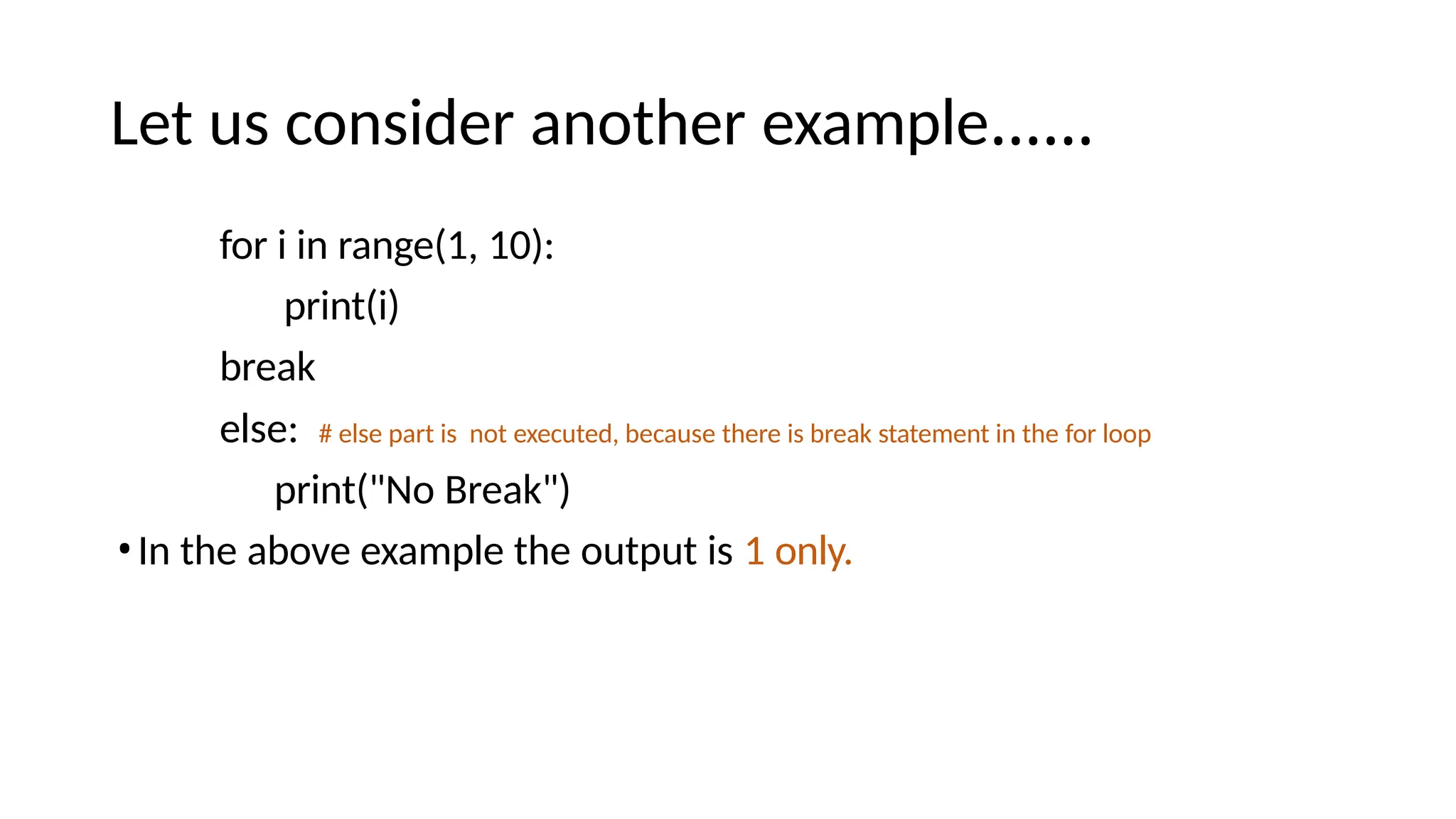 Let us consider another example……

for i in range(1, 10):
    print(i)
break
else: # else part is not executed, because there is break statement in the for loop
    print("No Break")

• In the above example the output is 1 only.